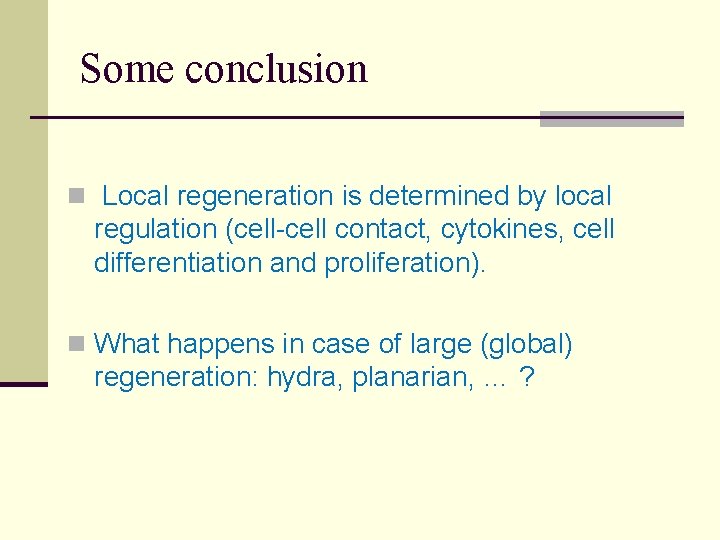 Some conclusion

Local regeneration is determined by local regulation (cell-cell contact, cytokines, cell differentiation and proliferation).

What happens in case of large (global) regeneration: hydra, planarian, … ?